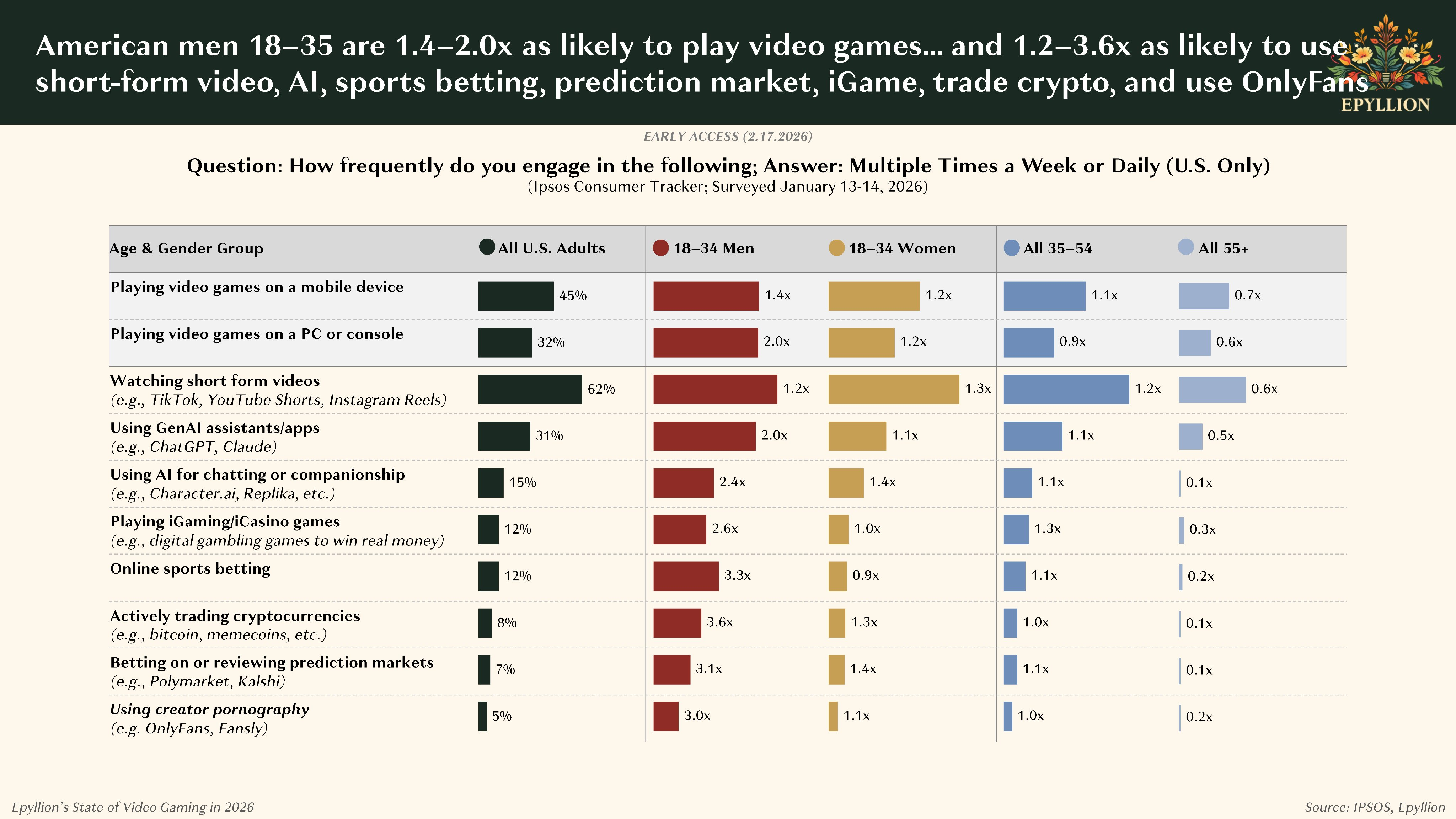 American men 18–35 are 1.4–2.0x as likely to play video games... and 1.2–3.6x as likely to use short-form video, AI, sports betting, prediction market, iGame, trade crypto, and use OnlyFans

EPYLLION

EARLY ACCESS (2.17.2026)

Question: How frequently do you engage in the following; Answer: Multiple Times a Week or Daily (U.S. Only)
(Ipsos Consumer Tracker; Surveyed January 13-14, 2026)

| Age & Gender Group | All U.S. Adults | 18–34 Men | 18–34 Women | All 35–54 | All 55+ |
|---|---|---|---|---|---|
| Playing video games on a mobile device | 45% | 1.4x | 1.2x | 1.1x | 0.7x |
| Playing video games on a PC or console | 32% | 2.0x | 1.2x | 0.9x | 0.6x |
| Watching short form videos (e.g., TikTok, YouTube Shorts, Instagram Reels) | 62% | 1.2x | 1.3x | 1.2x | 0.6x |
| Using GenAI assistants/apps (e.g., ChatGPT, Claude) | 31% | 2.0x | 1.1x | 1.1x | 0.5x |
| Using AI for chatting or companionship (e.g., Character.ai, Replika, etc.) | 15% | 2.4x | 1.4x | 1.1x | 0.1x |
| Playing iGaming/iCasino games (e.g., digital gambling games to win real money) | 12% | 2.6x | 1.0x | 1.3x | 0.3x |
| Online sports betting | 12% | 3.3x | 0.9x | 1.1x | 0.2x |
| Actively trading cryptocurrencies (e.g., bitcoin, memecoins, etc.) | 8% | 3.6x | 1.3x | 1.0x | 0.1x |
| Betting on or reviewing prediction markets (e.g., Polymarket, Kalshi) | 7% | 3.1x | 1.4x | 1.1x | 0.1x |
| Using creator pornography (e.g. OnlyFans, Fansly) | 5% | 3.0x | 1.1x | 1.0x | 0.2x |

Epyllion's State of Video Gaming in 2026

Source: IPSOS, Epyllion